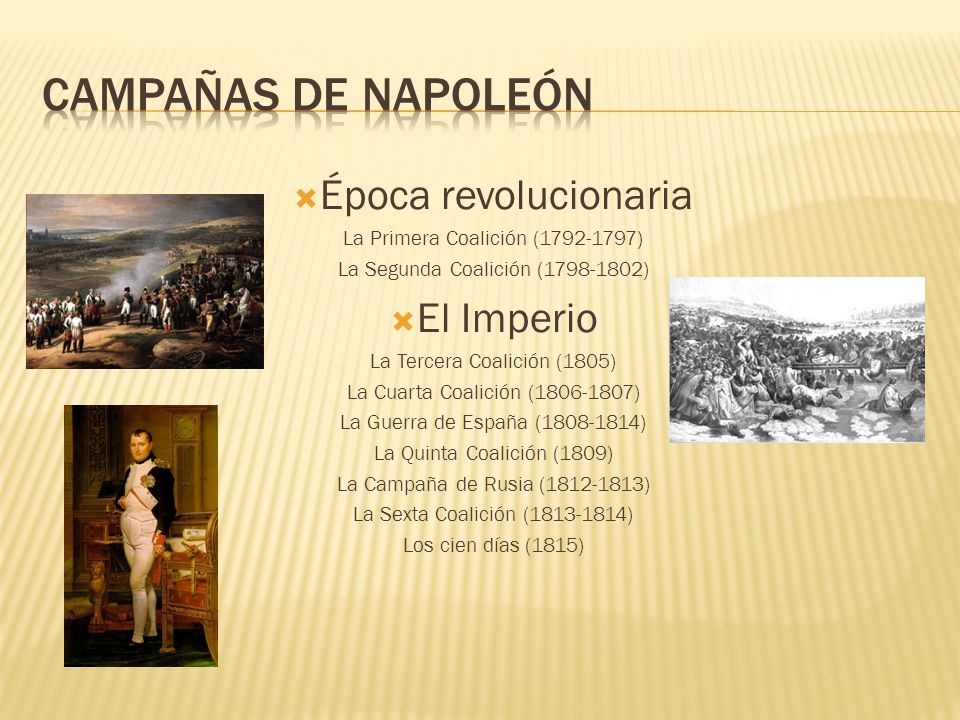 CAMPAÑAS DE NAPOLEÓN

Época revolucionaria

La Primera Coalición (1792-1797)
La Segunda Coalición (1798-1802)

El Imperio

La Tercera Coalición (1805)
La Cuarta Coalición (1806-1807)
La Guerra de España (1808-1814)
La Quinta Coalición (1809)
La Campaña de Rusia (1812-1813)
La Sexta Coalición (1813-1814)
Los cien días (1815)